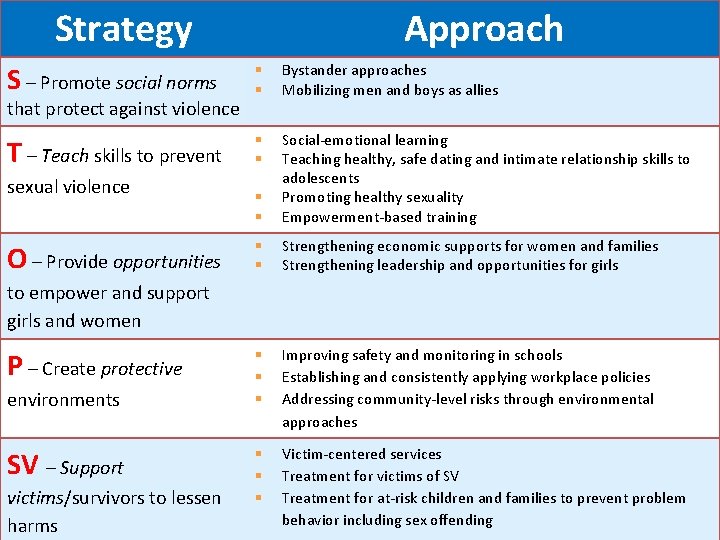 | Strategy | Approach |
|---|---|
| S – Promote social norms that protect against violence | ▪ Bystander approaches ▪ Mobilizing men and boys as allies |
| T – Teach skills to prevent sexual violence | ▪ Social-emotional learning ▪ Teaching healthy, safe dating and intimate relationship skills to adolescents ▪ Promoting healthy sexuality ▪ Empowerment-based training |
| O – Provide opportunities to empower and support girls and women | ▪ Strengthening economic supports for women and families ▪ Strengthening leadership and opportunities for girls |
| P – Create protective environments | ▪ Improving safety and monitoring in schools ▪ Establishing and consistently applying workplace policies ▪ Addressing community-level risks through environmental approaches |
| SV – Support victims/survivors to lessen harms | ▪ Victim-centered services ▪ Treatment for victims of SV ▪ Treatment for at-risk children and families to prevent problem behavior including sex offending |